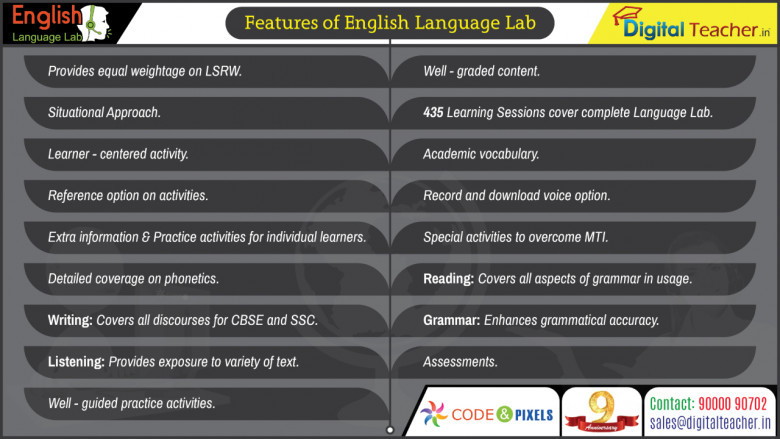 English Language Lab

Features of English Language Lab

Digital Teacher.in

Provides equal weightage on LSRW.

Situational Approach.

Learner - centered activity.

Reference option on activities.

Extra information & Practice activities for individual learners.

Detailed coverage on phonetics.

Writing: Covers all discourses for CBSE and SSC.

Listening: Provides exposure to variety of text.

Well - guided practice activities.

Well - graded content.

435 Learning Sessions cover complete Language Lab.

Academic vocabulary.

Record and download voice option.

Special activities to overcome MTI.

Reading: Covers all aspects of grammar in usage.

Grammar: Enhances grammatical accuracy.

Assessments.

CODE & PIXELS

9 Anniversary

Contact: 90000 90702
sales@digitalteacher.in